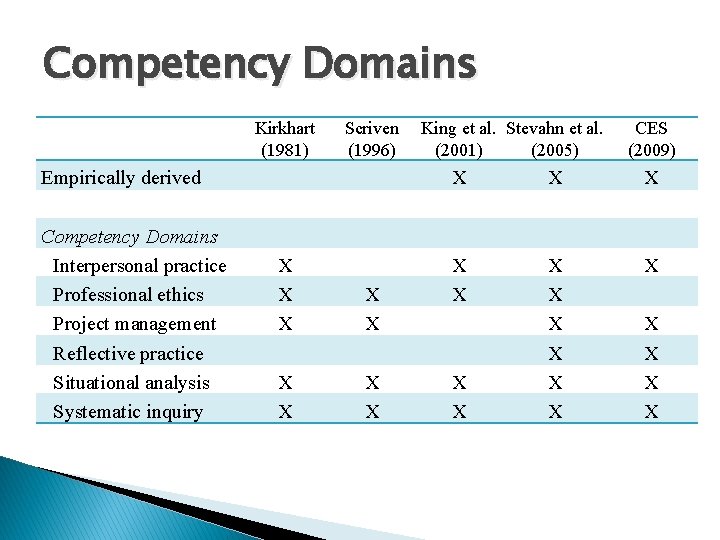 Competency Domains

| | Kirkhart (1981) | Scriven (1996) | King et al. (2001) | Stevahn et al. (2005) | CES (2009) |
|---|---|---|---|---|---|
| Empirically derived | | | X | X | X |
| | | | | | |
| Competency Domains | | | | | |
| Interpersonal practice | X | | X | X | X |
| Professional ethics | X | X | X | X | |
| Project management | X | X | | X | X |
| Reflective practice | | | | X | X |
| Situational analysis | X | X | X | X | X |
| Systematic inquiry | X | X | X | X | X |